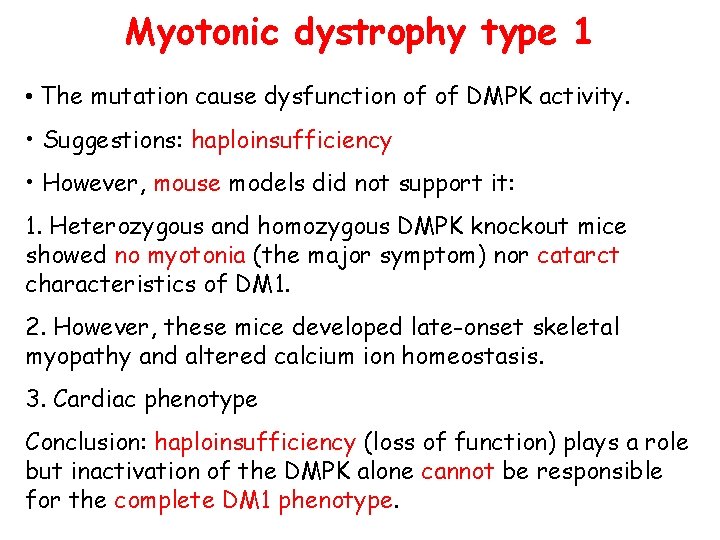 Myotonic dystrophy type 1

• The mutation cause dysfunction of of DMPK activity.

• Suggestions: haploinsufficiency

• However, mouse models did not support it:

1. Heterozygous and homozygous DMPK knockout mice showed no myotonia (the major symptom) nor catarct characteristics of DM1.

2. However, these mice developed late-onset skeletal myopathy and altered calcium ion homeostasis.

3. Cardiac phenotype

Conclusion: haploinsufficiency (loss of function) plays a role but inactivation of the DMPK alone cannot be responsible for the complete DM1 phenotype.